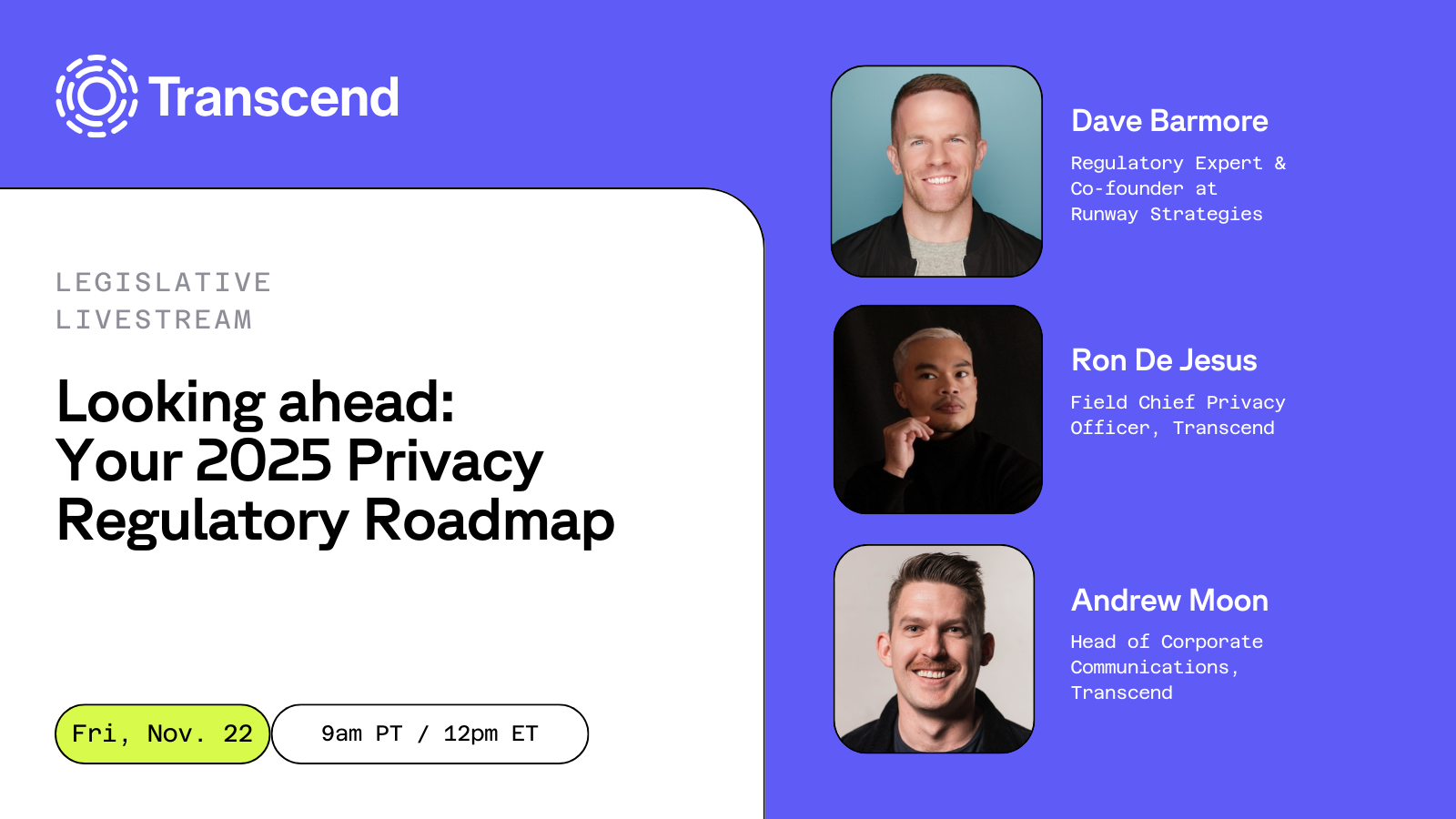 Transcend

LEGISLATIVE
LIVESTREAM

Looking ahead:
Your 2025 Privacy
Regulatory Roadmap

Fri, Nov. 22

9am PT / 12pm ET

Dave Barmore

Regulatory Expert & Co-founder at Runway Strategies

Ron De Jesus

Field Chief Privacy Officer, Transcend

Andrew Moon

Head of Corporate Communications, Transcend